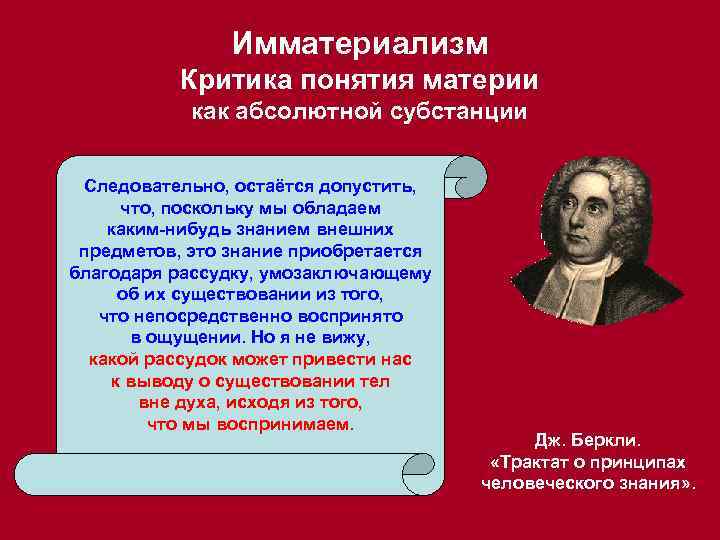 Имматериализм
Критика понятия материи
как абсолютной субстанции

Следовательно, остаётся допустить, что, поскольку мы обладаем каким-нибудь знанием внешних предметов, это знание приобретается благодаря рассудку, умозаключающему об их существовании из того, что непосредственно воспринято в ощущении. Но я не вижу, какой рассудок может привести нас к выводу о существовании тел вне духа, исходя из того, что мы воспринимаем.

Дж. Беркли.
«Трактат о принципах человеческого знания».